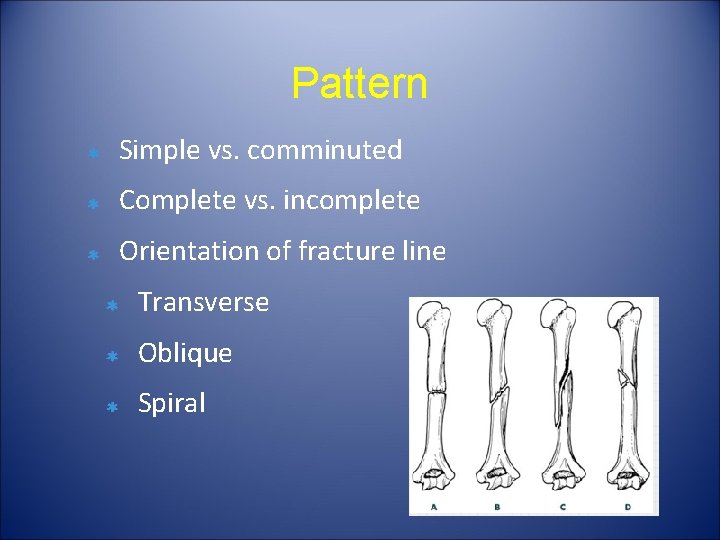 Pattern

Simple vs. comminuted

Complete vs. incomplete

Orientation of fracture line

Transverse

Oblique

Spiral

A B C D